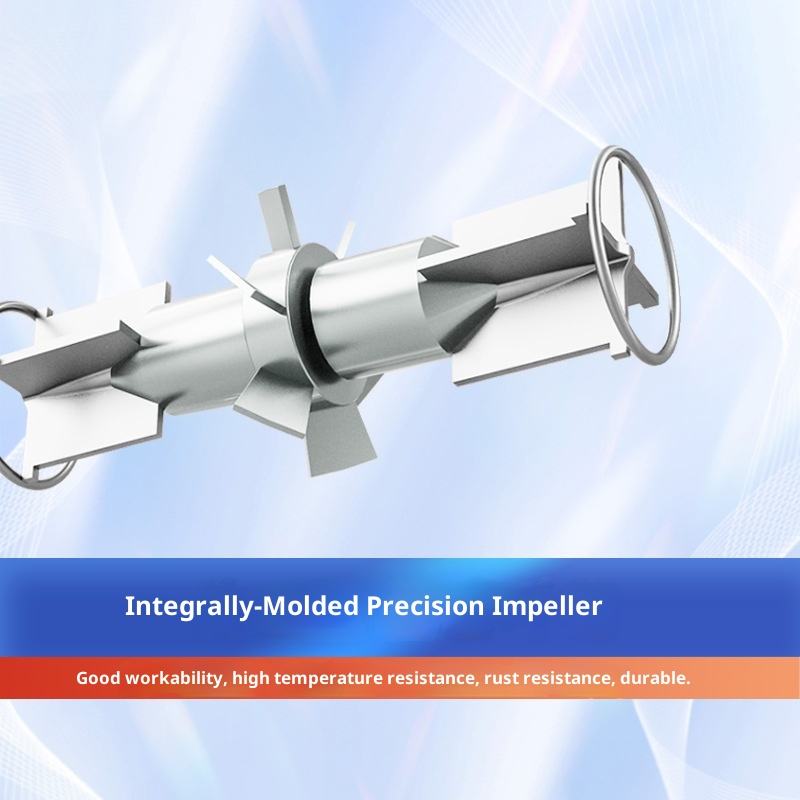 Integrally-Molded Precision Impeller

Good workability, high temperature resistance, rust resistance, durable.